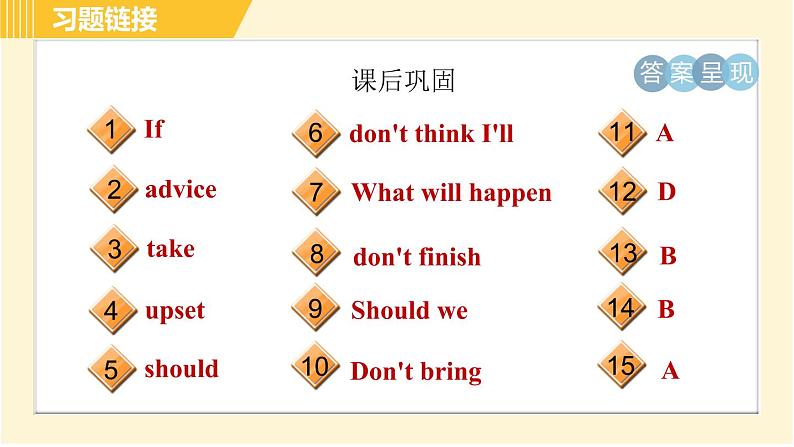 习题链接

课后巩固

答案呈现

1 If
2 advice
3 take
4 upset
5 should

6 don't think I'll
7 What will happen
8 don't finish
9 Should we
10 Don't bring

11 A
12 D
13 B
14 B
15 A